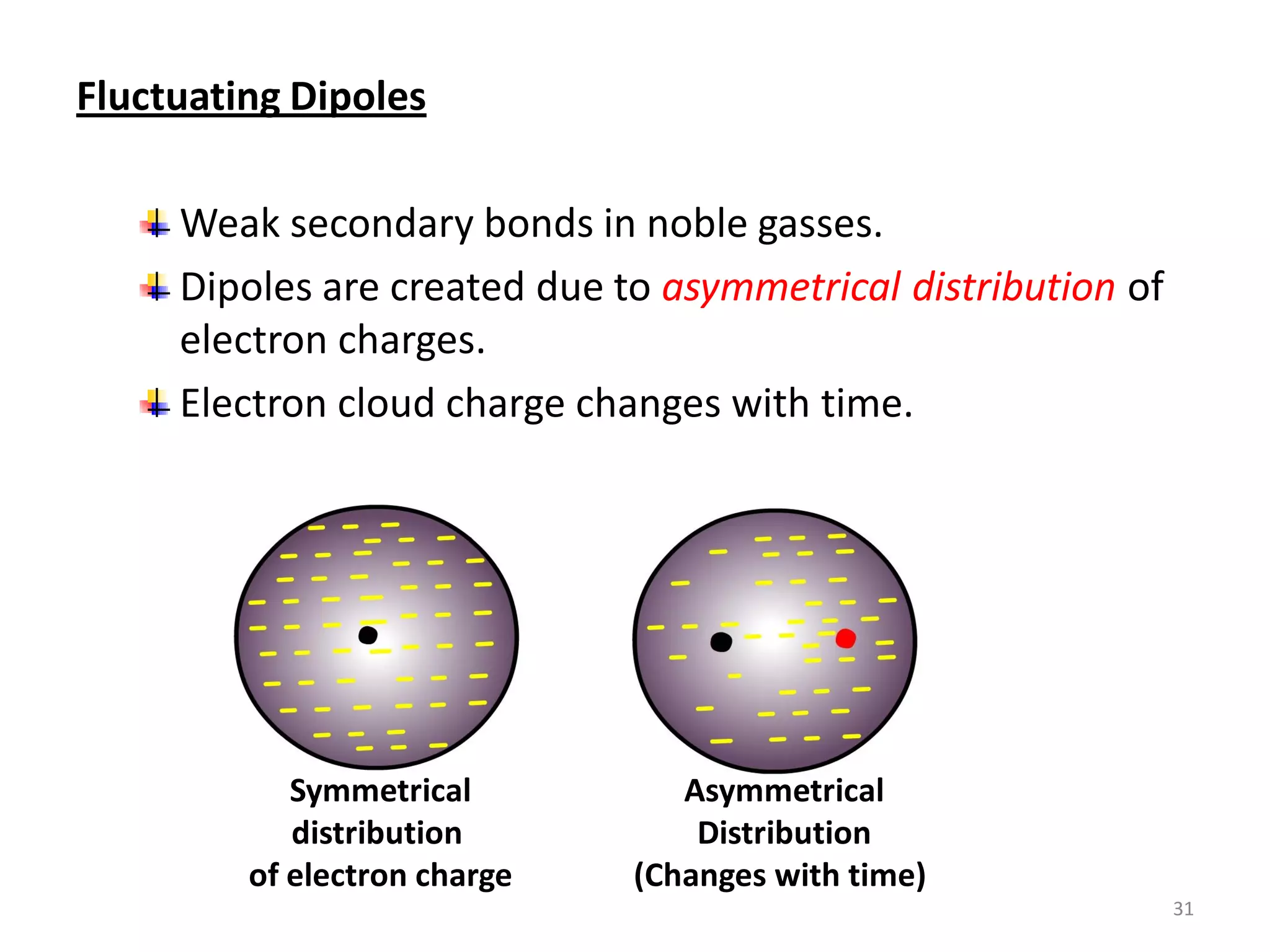 Fluctuating Dipoles

Weak secondary bonds in noble gasses.

Dipoles are created due to asymmetrical distribution of electron charges.

Electron cloud charge changes with time.

Symmetrical distribution of electron charge

Asymmetrical Distribution (Changes with time)

31